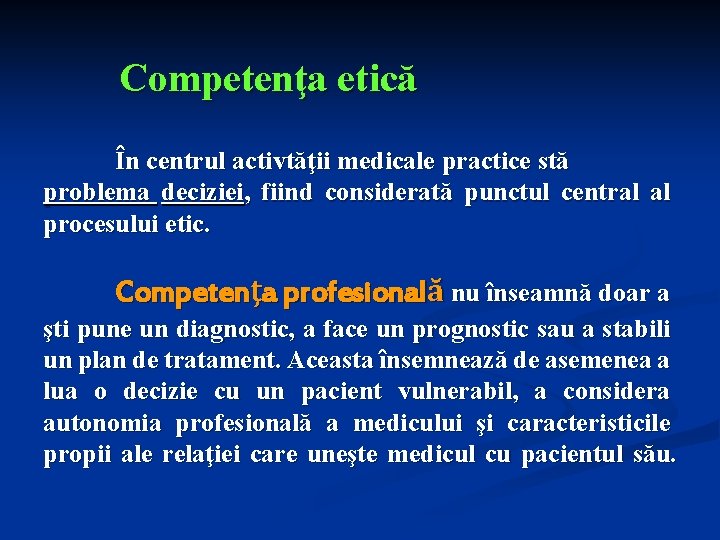 Competenţa etică

În centrul activtăţii medicale practice stă problema deciziei, fiind considerată punctul central al procesului etic.

Competenţa profesională nu înseamnă doar a şti pune un diagnostic, a face un prognostic sau a stabili un plan de tratament. Aceasta însemnează de asemenea a lua o decizie cu un pacient vulnerabil, a considera autonomia profesională a medicului şi caracteristicile propii ale relaţiei care uneşte medicul cu pacientul său.